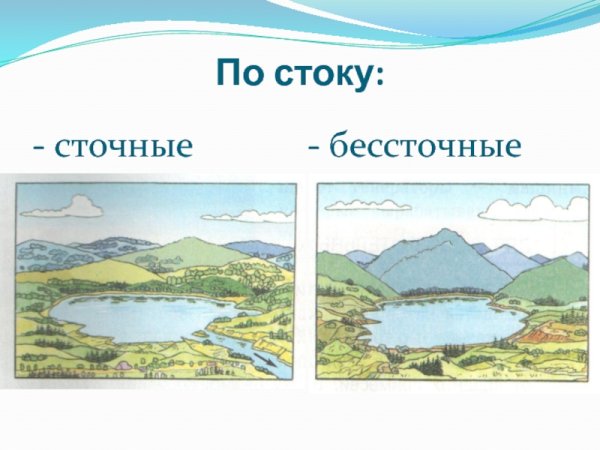 По стоку:

- сточные

- бессточные